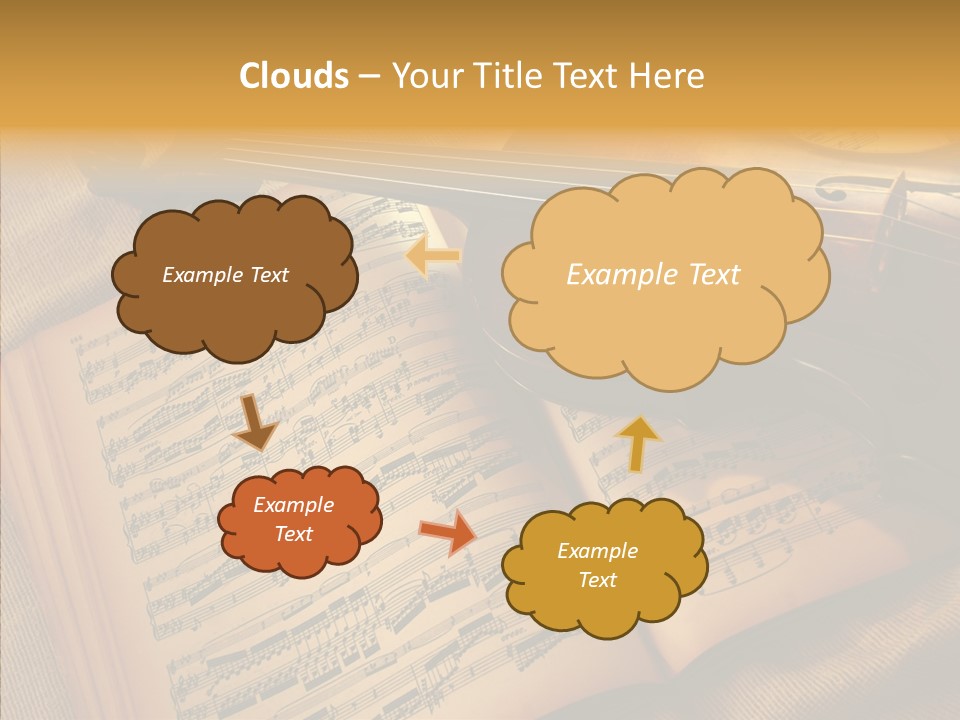 Clouds – Your Title Text Here

Example Text

Example Text

Example Text

Example Text